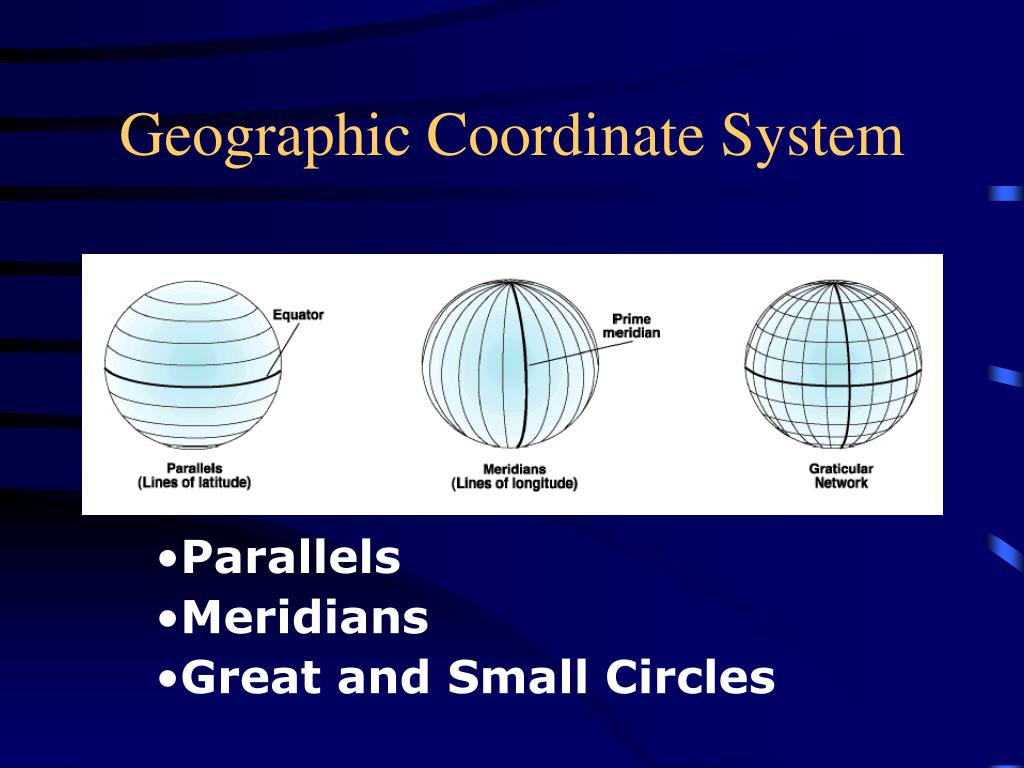 Geographic Coordinate System

Equator

Parallels
(Lines of latitude)

Prime meridian

Meridians
(Lines of longitude)

Graticular
Network

•Parallels
•Meridians
•Great and Small Circles